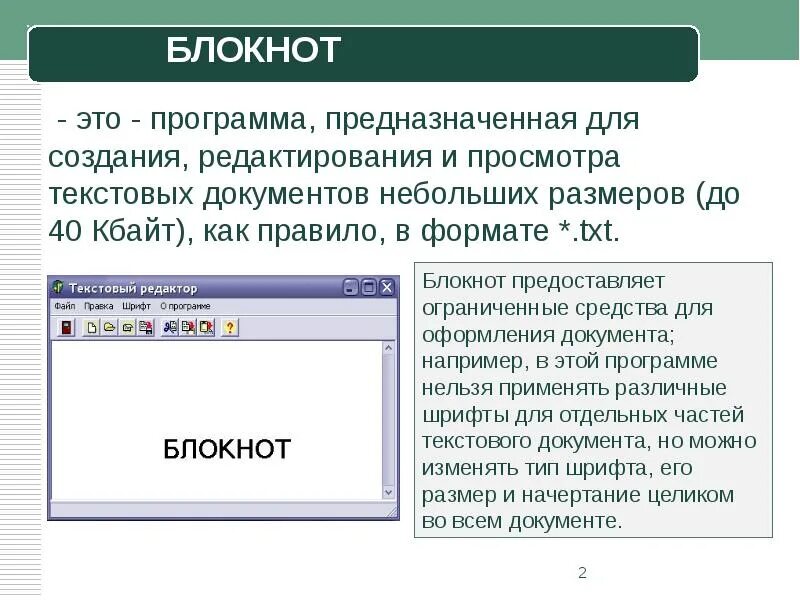 БЛОКНОТ

- это - программа, предназначенная для создания, редактирования и просмотра текстовых документов небольших размеров (до 40 Кбайт), как правило, в формате *.txt.

Текстовый редактор

Файл Правка Шрифт О программе

БЛОКНОТ

Блокнот предоставляет ограниченные средства для оформления документа; например, в этой программе нельзя применять различные шрифты для отдельных частей текстового документа, но можно изменять тип шрифта, его размер и начертание целиком во всем документе.

2